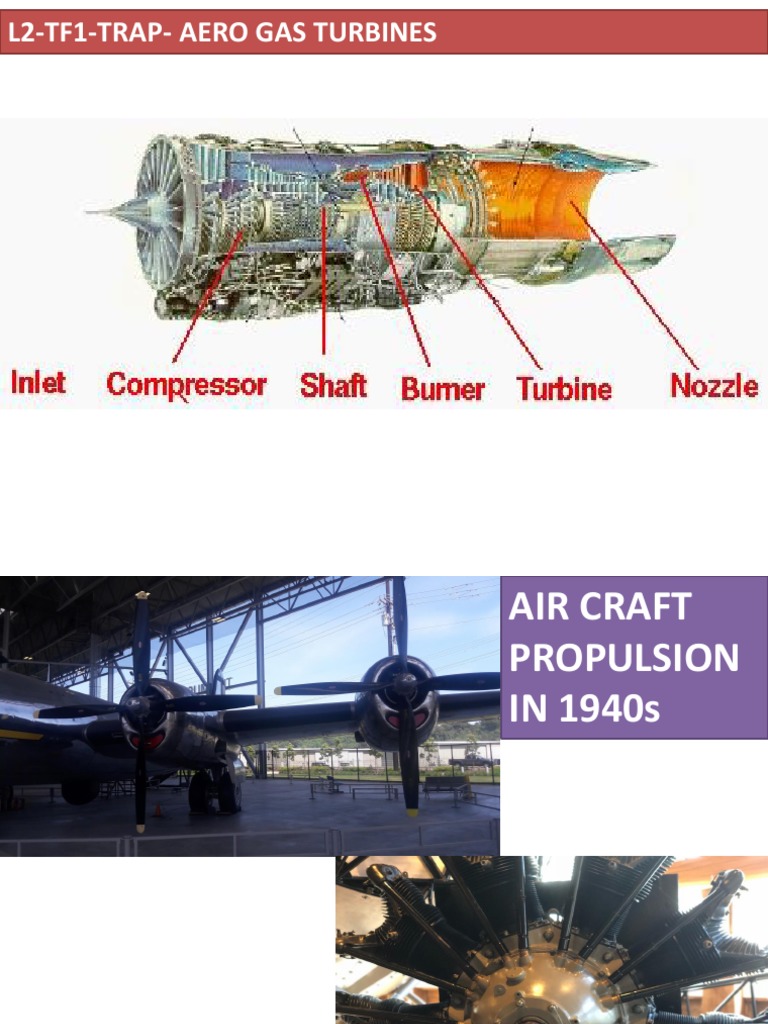 L2-TF1-TRAP- AERO GAS TURBINES

Inlet Compressor Shaft Burner Turbine Nozzle

AIR CRAFT PROPULSION IN 1940s